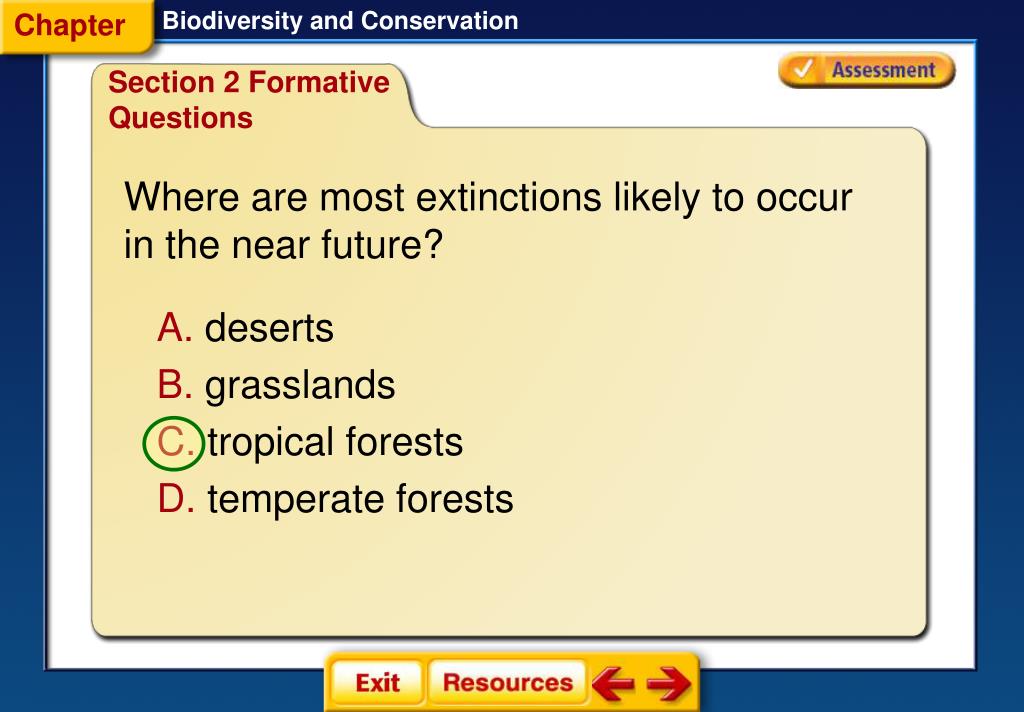 Chapter

Biodiversity and Conservation

Section 2 Formative Questions

Assessment

Where are most extinctions likely to occur in the near future?

A. deserts

B. grasslands

C. tropical forests

D. temperate forests

Exit

Resources